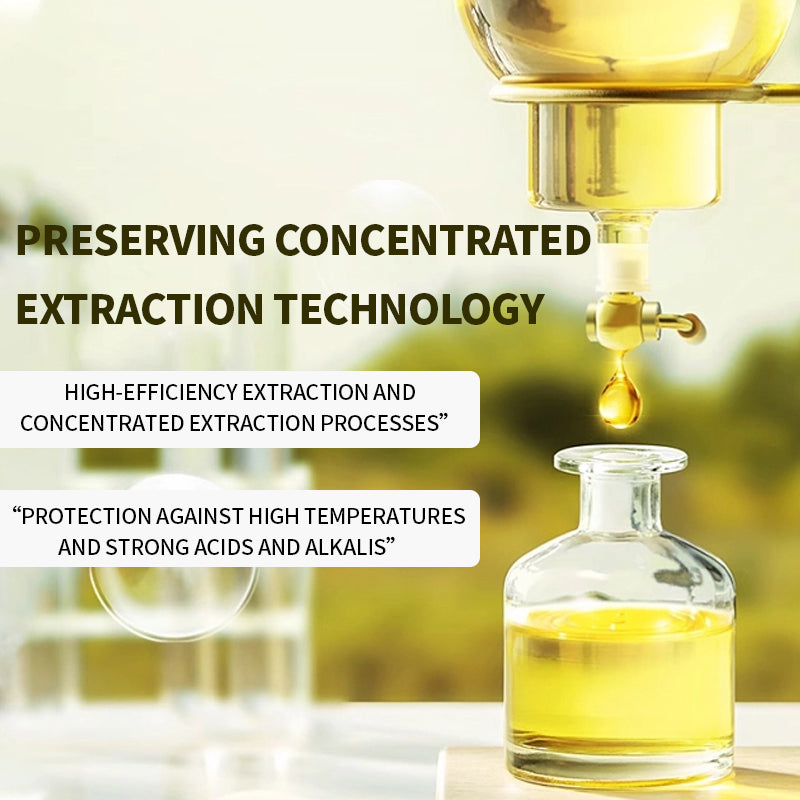 PRESERVING CONCENTRATED EXTRACTION TECHNOLOGY

HIGH-EFFICIENCY EXTRACTION AND CONCENTRATED EXTRACTION PROCESSES”

“PROTECTION AGAINST HIGH TEMPERATURES AND STRONG ACIDS AND ALKALIS”